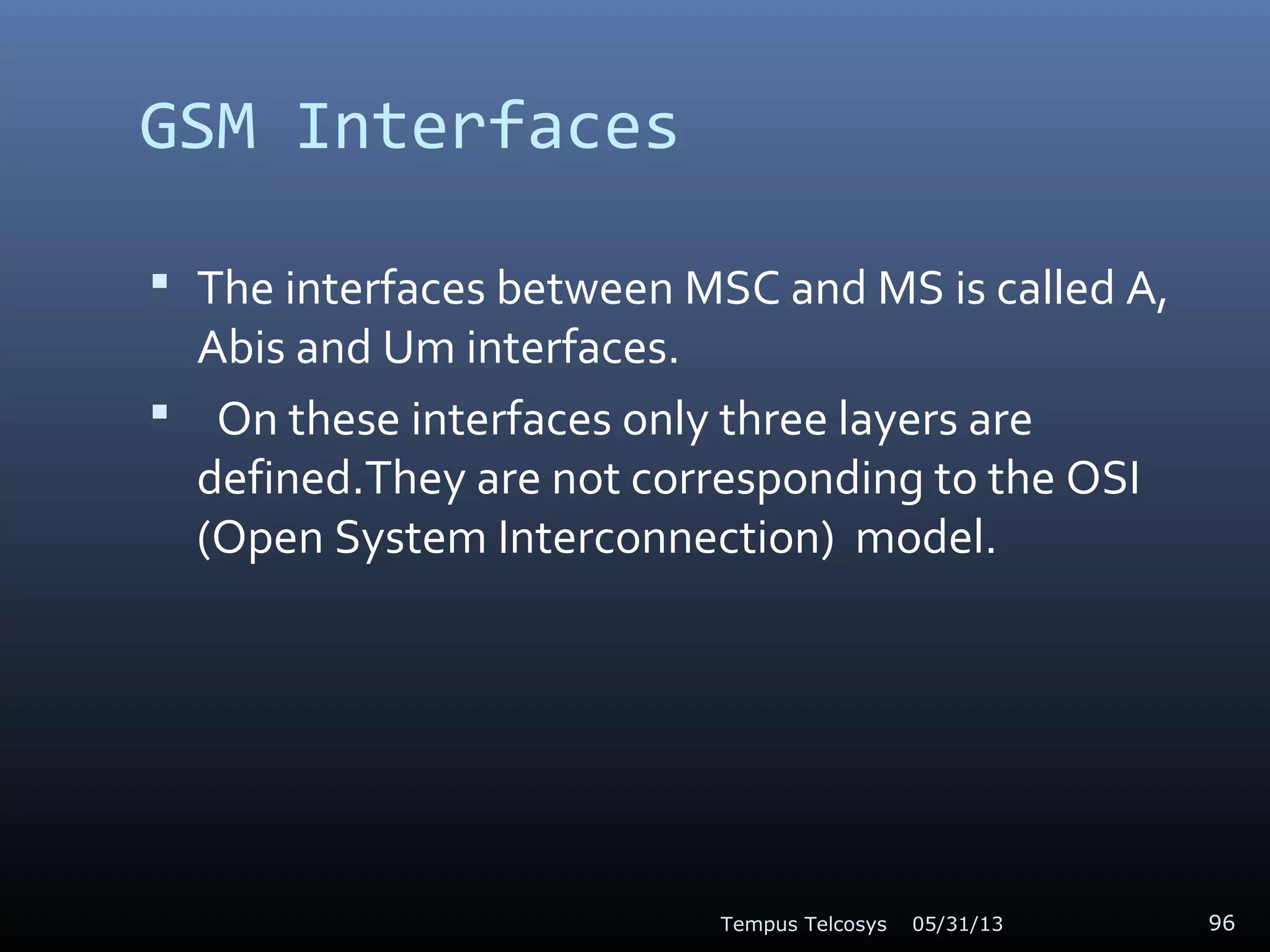 GSM Interfaces

▪ The interfaces between MSC and MS is called A, Abis and Um interfaces.

▪ On these interfaces only three layers are defined.They are not corresponding to the OSI (Open System Interconnection) model.

Tempus Telcosys 05/31/13

96